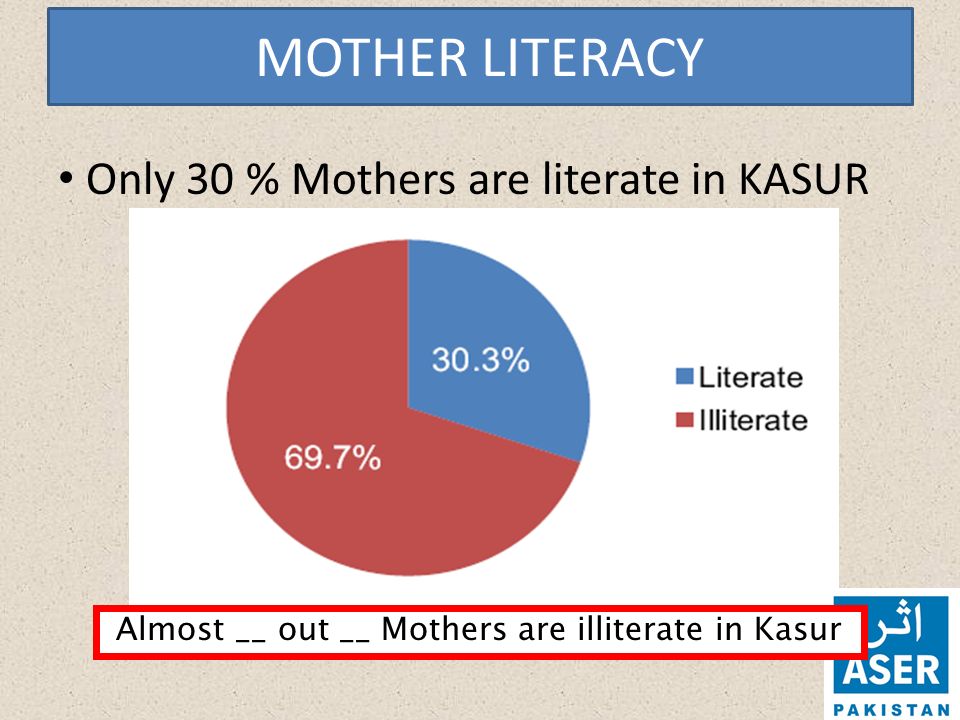 MOTHER LITERACY

• Only 30 % Mothers are literate in KASUR

30.3%

69.7%

Literate
Illiterate

Almost __ out __ Mothers are illiterate in Kasur

اثر
ASER
PAKISTAN